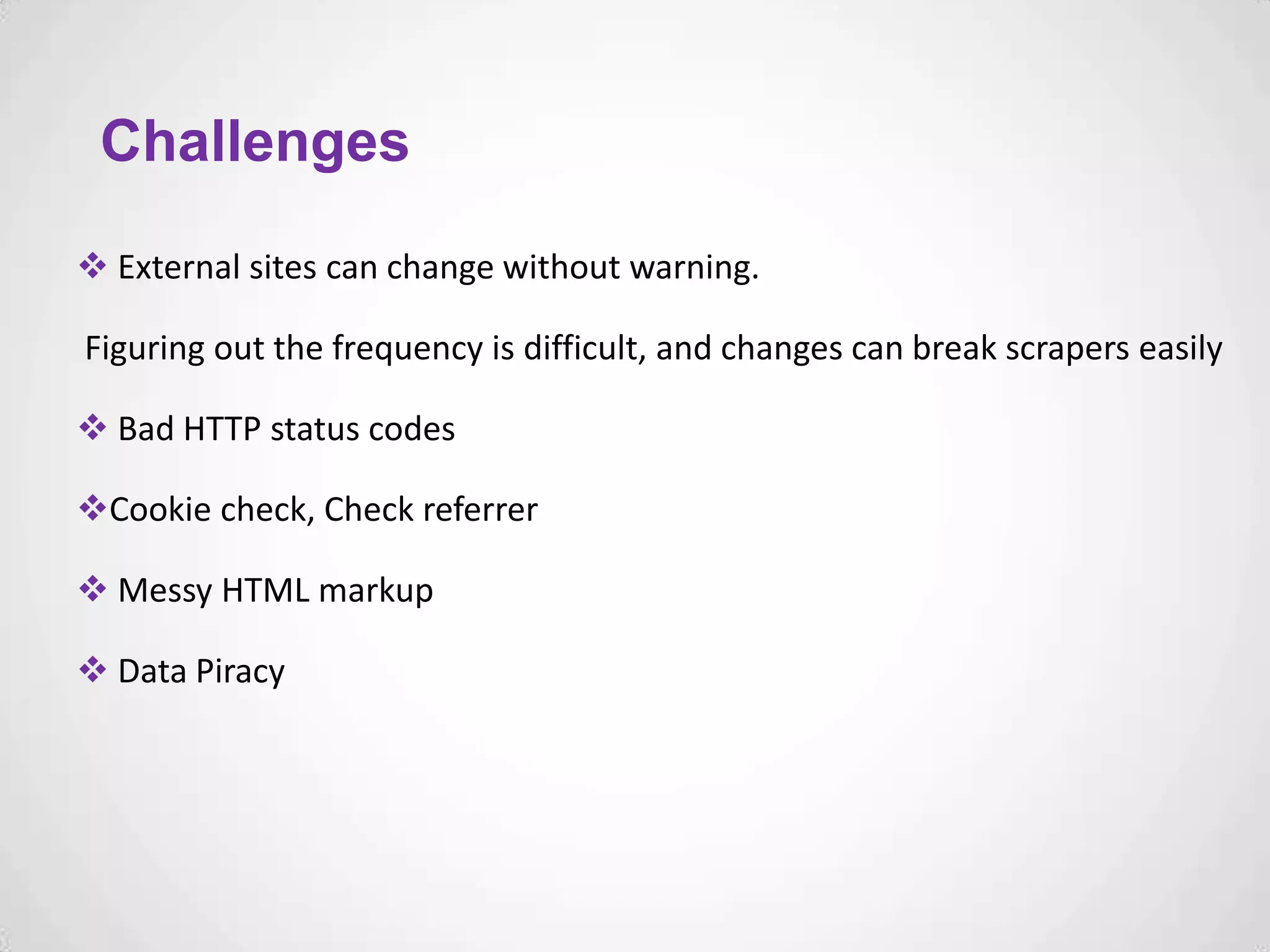 Challenges

❖ External sites can change without warning.

Figuring out the frequency is difficult, and changes can break scrapers easily

❖ Bad HTTP status codes

❖Cookie check, Check referrer

❖ Messy HTML markup

❖ Data Piracy